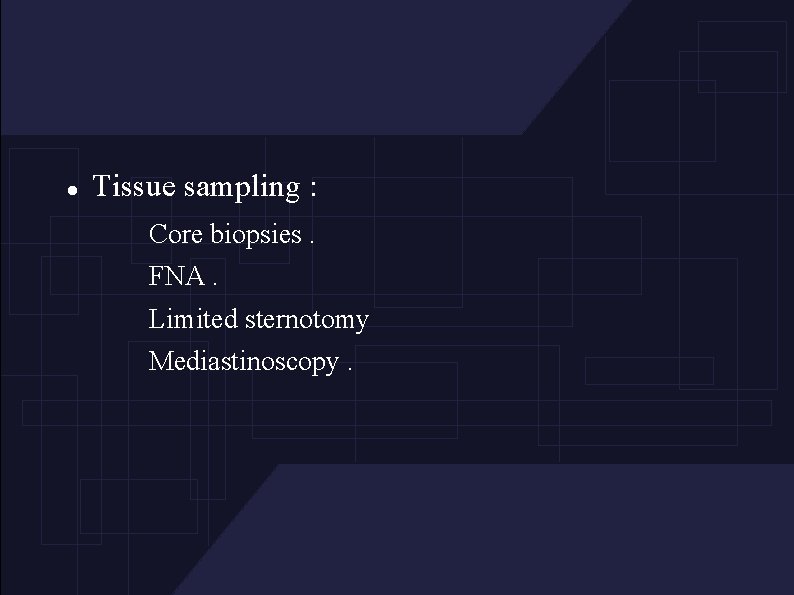 • Tissue sampling :

Core biopsies .

FNA .

Limited sternotomy

Mediastinoscopy .